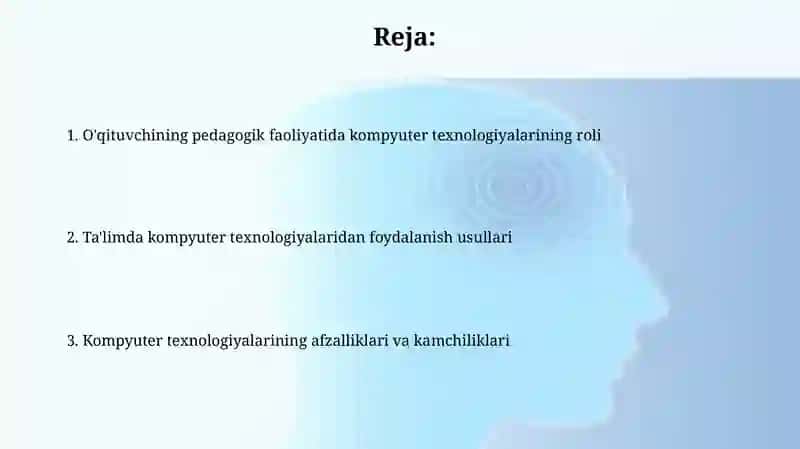 Reja:

1. O'qituvchining pedagogik faoliyatida kompyuter texnologiyalarining roli

2. Ta'limda kompyuter texnologiyalaridan foydalanish usullari

3. Kompyuter texnologiyalarining afzalliklari va kamchiliklari